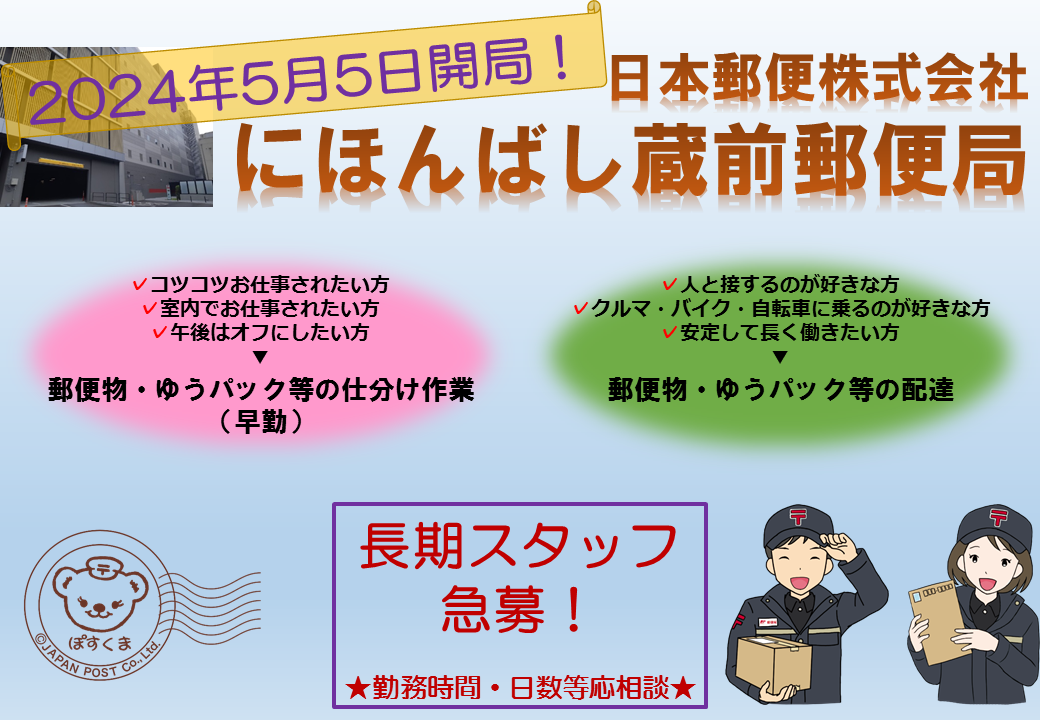 2024年5月5日開局！

日本郵便株式会社

にほんばし蔵前郵便局

✓コツコツお仕事されたい方
✓室内でお仕事されたい方
✓午後はオフにしたい方
▼
郵便物・ゆうパック等の仕分け作業
（早勤）

✓人と接するのが好きな方
✓クルマ・バイク・自転車に乗るのが好きな方
✓安定して長く働きたい方
▼
郵便物・ゆうパック等の配達

長期スタッフ
急募！

★勤務時間・日数等応相談★

ぽすくま
©JAPAN POST Co.,Ltd.